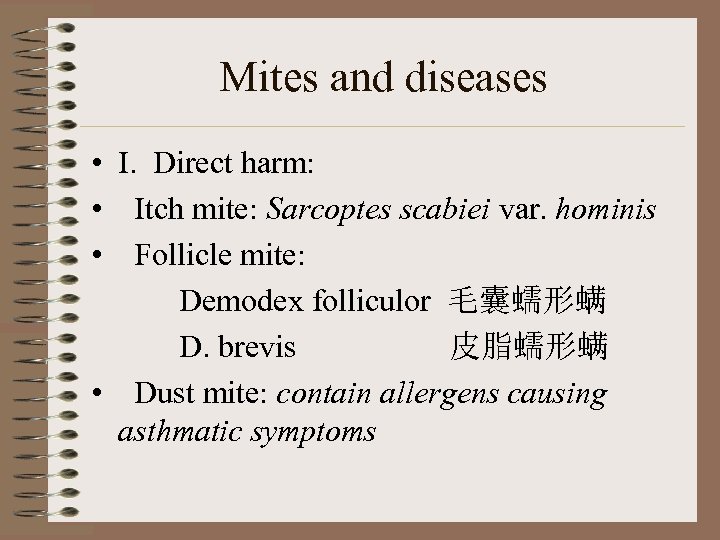 Mites and diseases

• I. Direct harm:
• Itch mite: Sarcoptes scabiei var. hominis
• Follicle mite:
Demodex folliculor 毛囊蠕形螨
D. brevis 皮脂蠕形螨
• Dust mite: contain allergens causing asthmatic symptoms